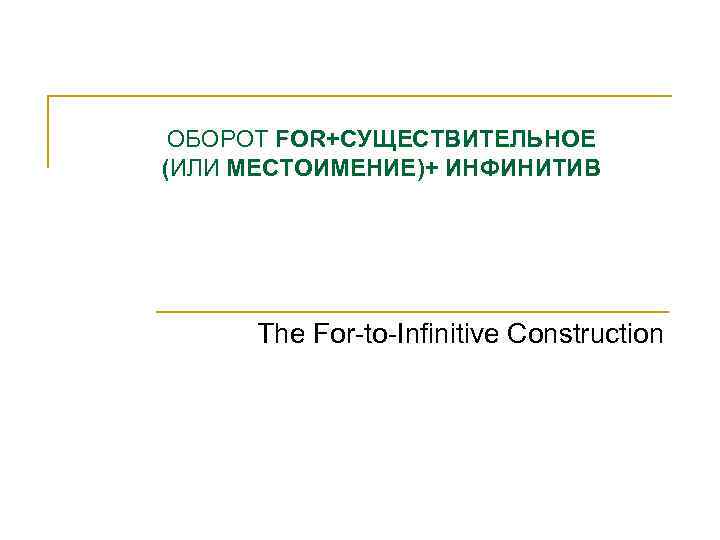 ОБОРОТ FOR+СУЩЕСТВИТЕЛЬНОЕ (ИЛИ МЕСТОИМЕНИЕ)+ ИНФИНИТИВ

The For-to-Infinitive Construction